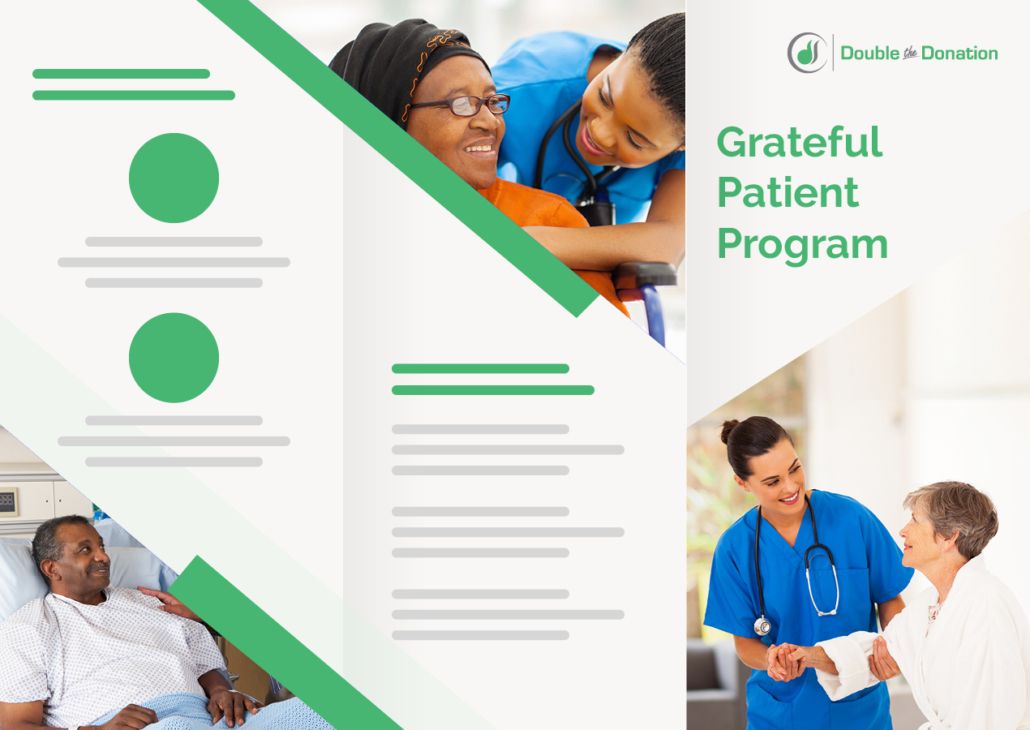 Double the Donation

Grateful Patient Program